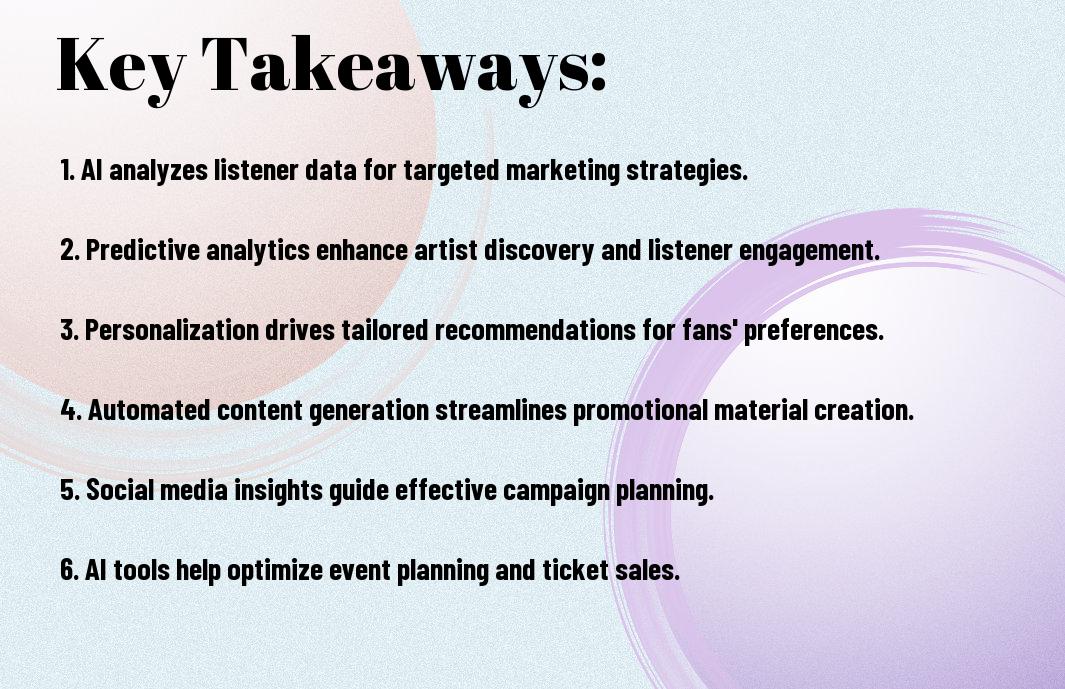 Key Takeaways:

1. AI analyzes listener data for targeted marketing strategies.

2. Predictive analytics enhance artist discovery and listener engagement.

3. Personalization drives tailored recommendations for fans' preferences.

4. Automated content generation streamlines promotional material creation.

5. Social media insights guide effective campaign planning.

6. AI tools help optimize event planning and ticket sales.